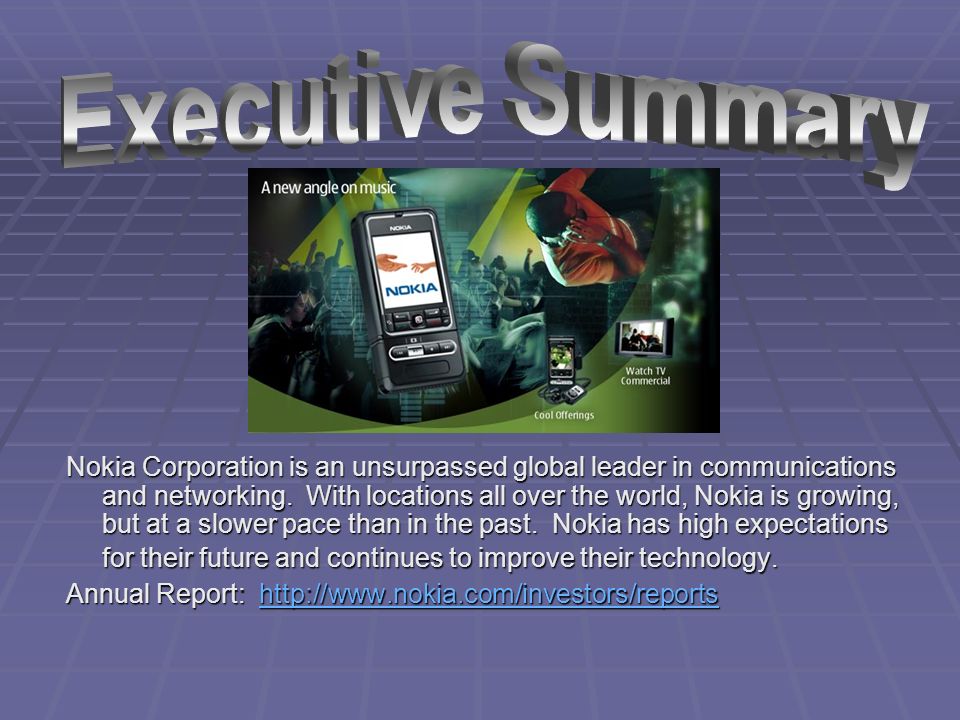 Executive Summary

A new angle on music

NOKIA

NOKIA

Watch TV Commercial

Cool Offerings

Nokia Corporation is an unsurpassed global leader in communications and networking. With locations all over the world, Nokia is growing, but at a slower pace than in the past. Nokia has high expectations for their future and continues to improve their technology.

Annual Report: http://www.nokia.com/investors/reports